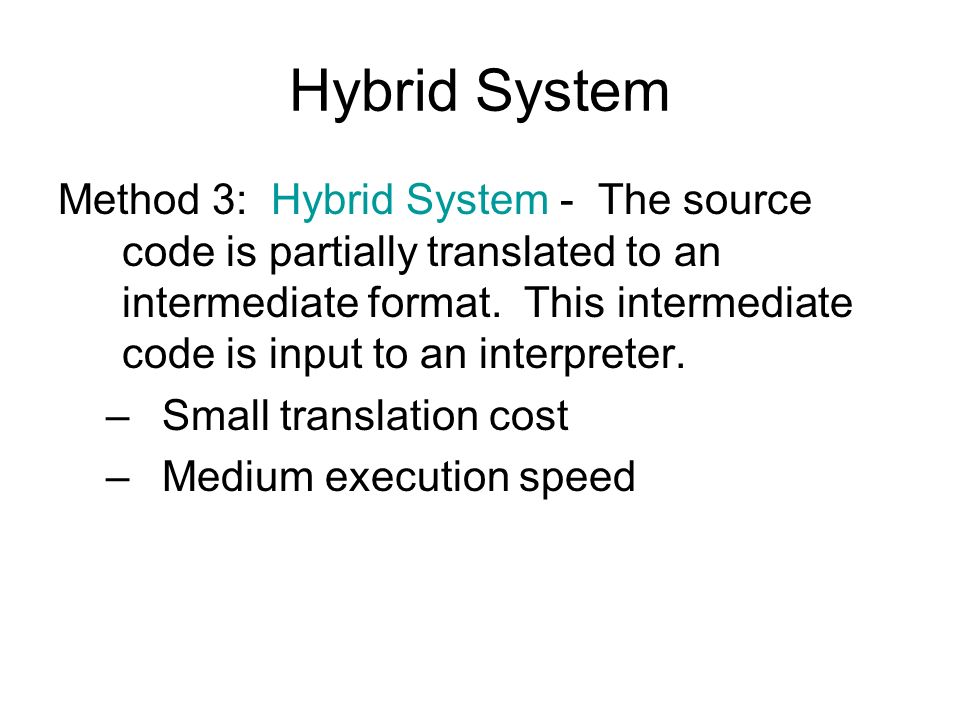 Hybrid System

Method 3: Hybrid System - The source code is partially translated to an intermediate format. This intermediate code is input to an interpreter.

– Small translation cost
– Medium execution speed